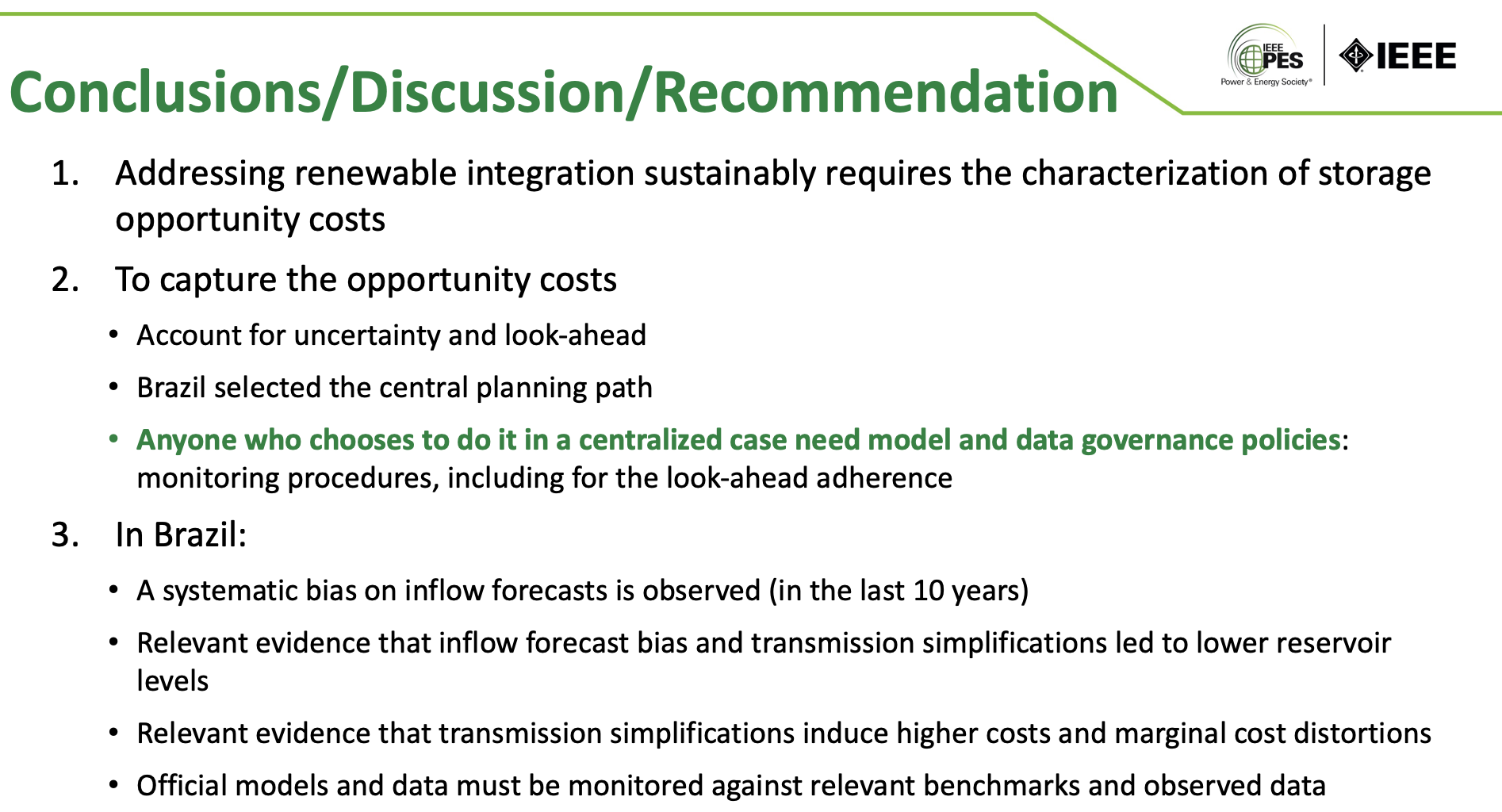 Conclusions/Discussion/Recommendation

IEEE PES Power & Energy Society®

IEEE

1. Addressing renewable integration sustainably requires the characterization of storage opportunity costs

2. To capture the opportunity costs

• Account for uncertainty and look-ahead

• Brazil selected the central planning path

• Anyone who chooses to do it in a centralized case need model and data governance policies: monitoring procedures, including for the look-ahead adherence

3. In Brazil:

• A systematic bias on inflow forecasts is observed (in the last 10 years)

• Relevant evidence that inflow forecast bias and transmission simplifications led to lower reservoir levels

• Relevant evidence that transmission simplifications induce higher costs and marginal cost distortions

• Official models and data must be monitored against relevant benchmarks and observed data